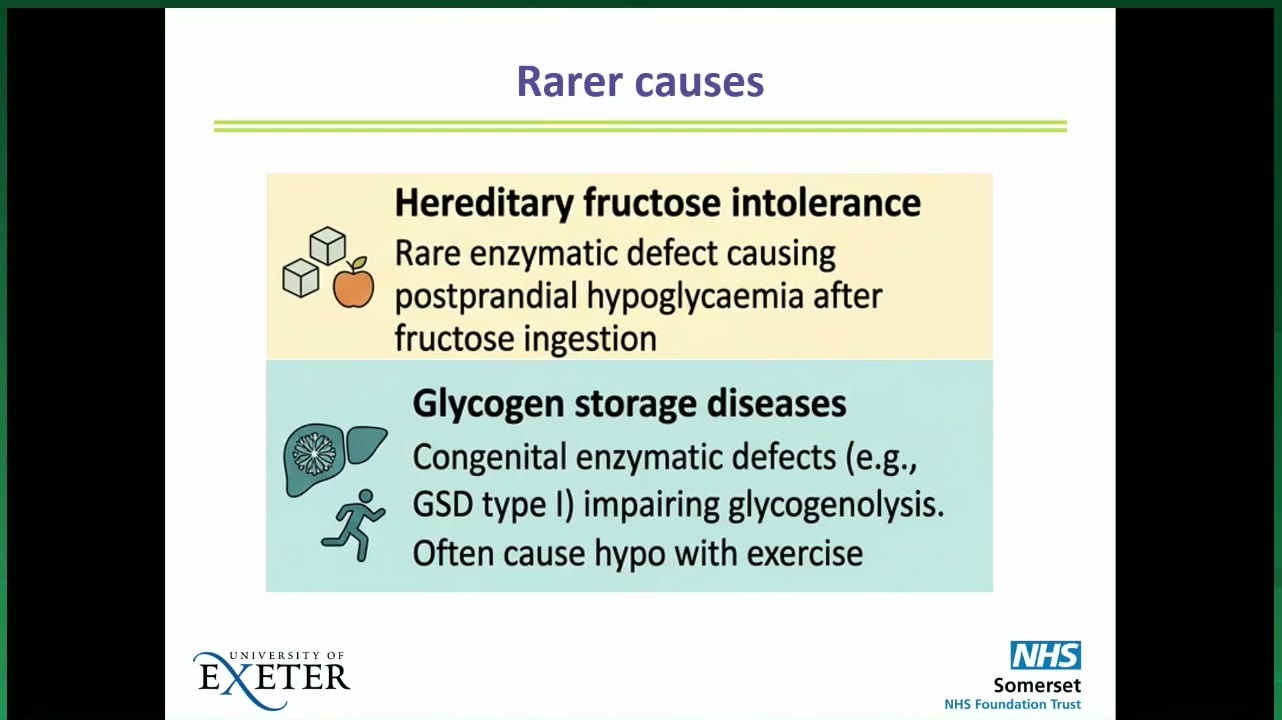 Rarer causes

Hereditary fructose intolerance
Rare enzymatic defect causing postprandial hypoglycaemia after fructose ingestion

Glycogen storage diseases
Congenital enzymatic defects (e.g., GSD type I) impairing glycogenolysis. Often cause hypo with exercise

UNIVERSITY OF EXETER

NHS
Somerset
NHS Foundation Trust